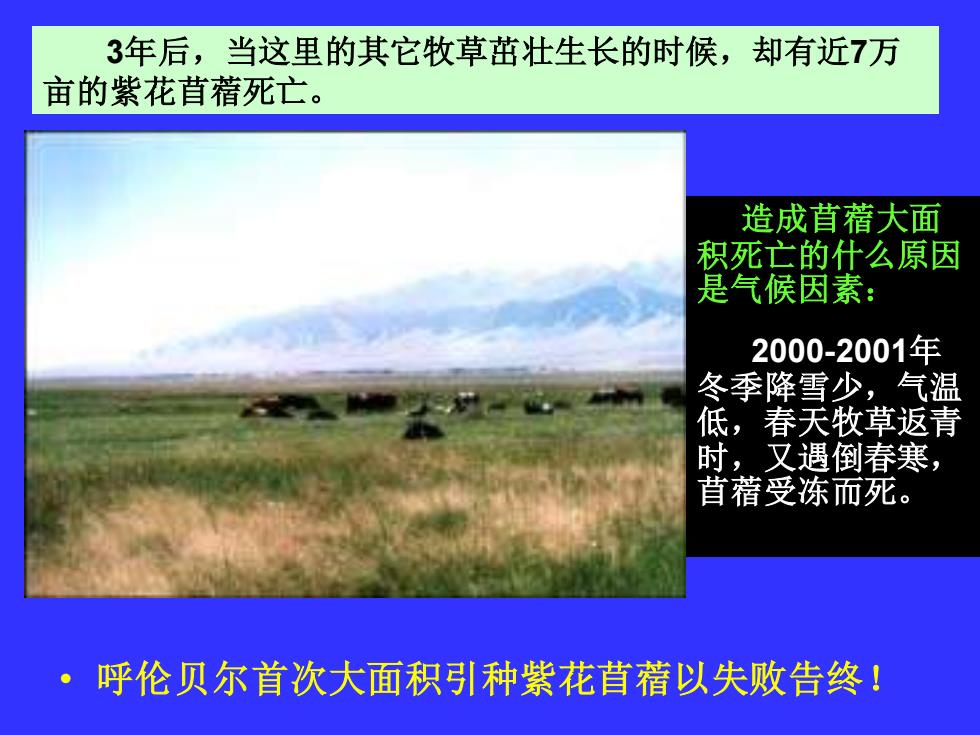 3年后，当这里的其它牧草茁壮生长的时候，却有近7万亩的紫花苜蓿死亡。

造成苜蓿大面积死亡的什么原因是气候因素：

2000-2001年冬季降雪少，气温低，春天牧草返青时，又遇倒春寒，苜蓿受冻而死。

• 呼伦贝尔首次大面积引种紫花苜蓿以失败告终！